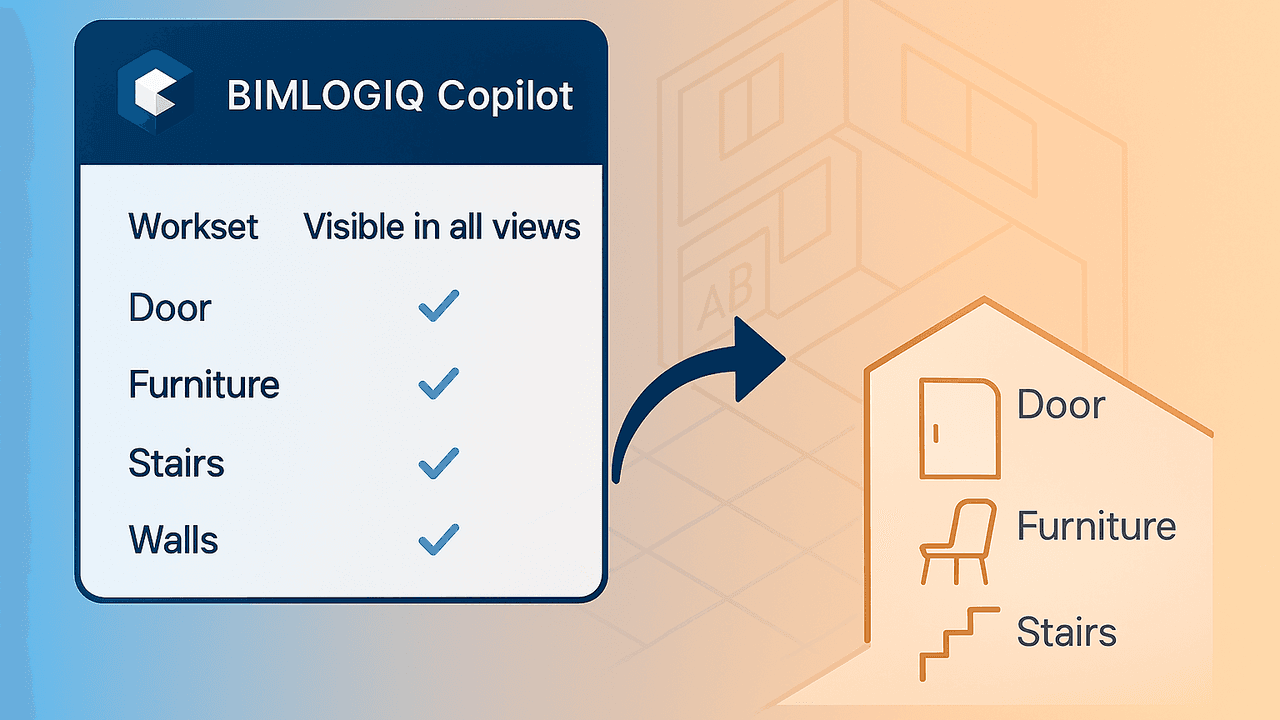 BIMLOGIQ Copilot

| Workset | Visible in all views |
|---|---|
| Door | ✓ |
| Furniture | ✓ |
| Stairs | ✓ |
| Walls | ✓ |

AB

Door

Furniture

Stairs